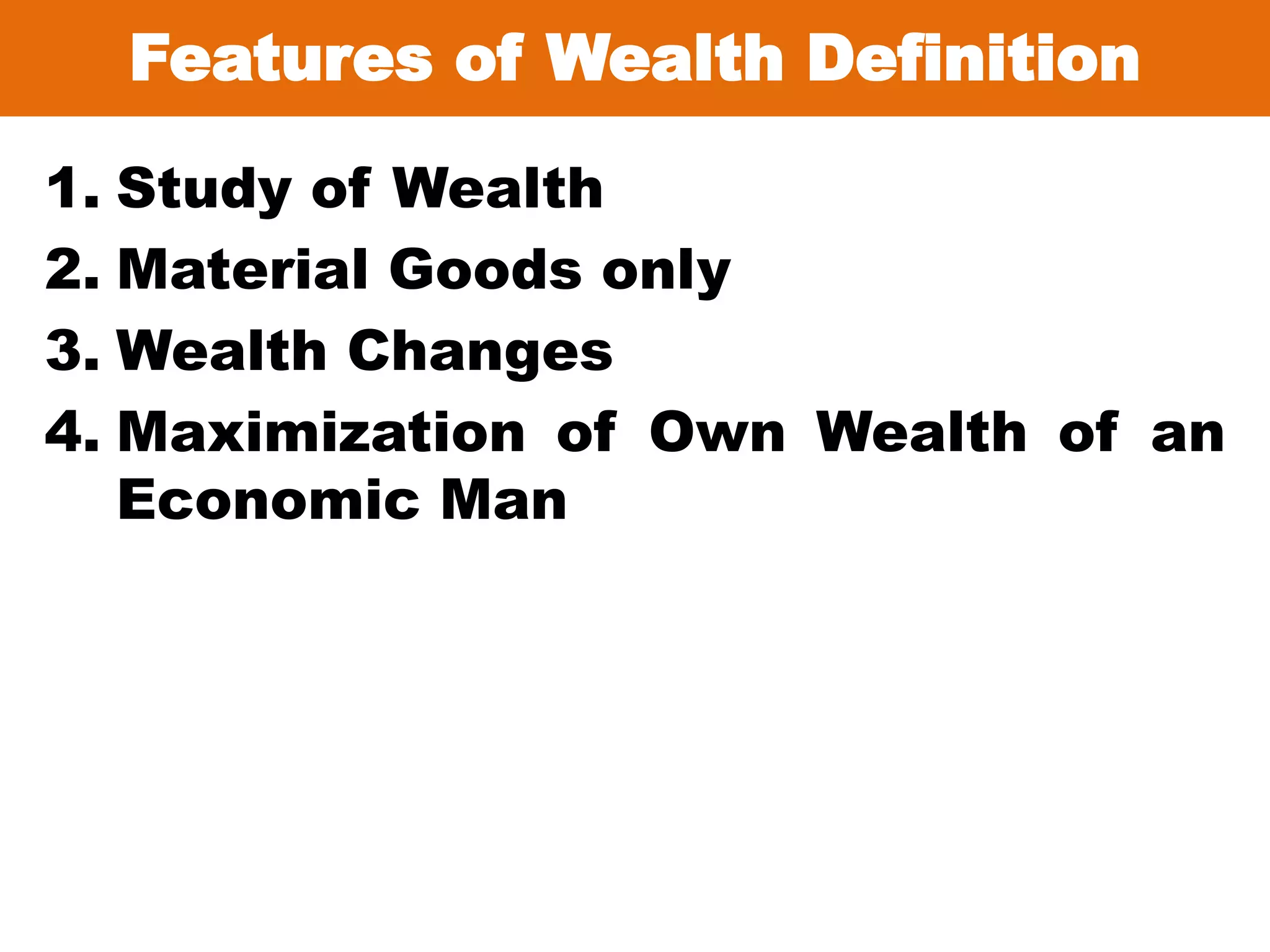 Features of Wealth Definition

1. Study of Wealth
2. Material Goods only
3. Wealth Changes
4. Maximization of Own Wealth of an Economic Man